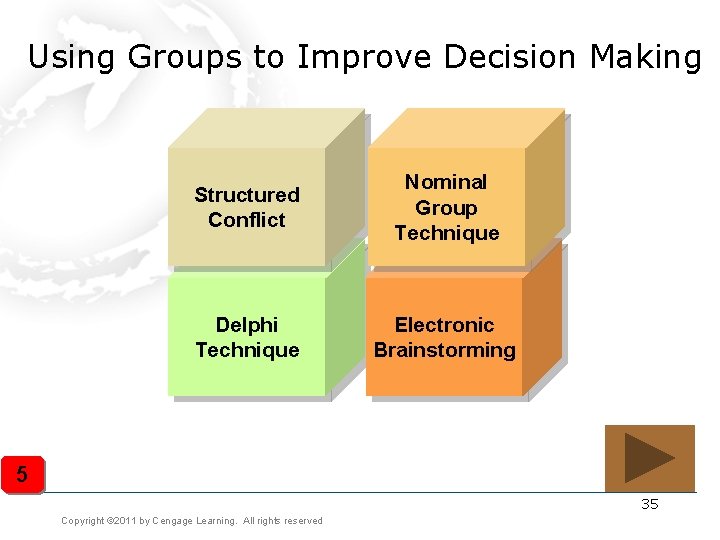 Using Groups to Improve Decision Making

Structured Conflict

Nominal Group Technique

Delphi Technique

Electronic Brainstorming

5

35

Copyright ©2011 by Cengage Learning. All rights reserved